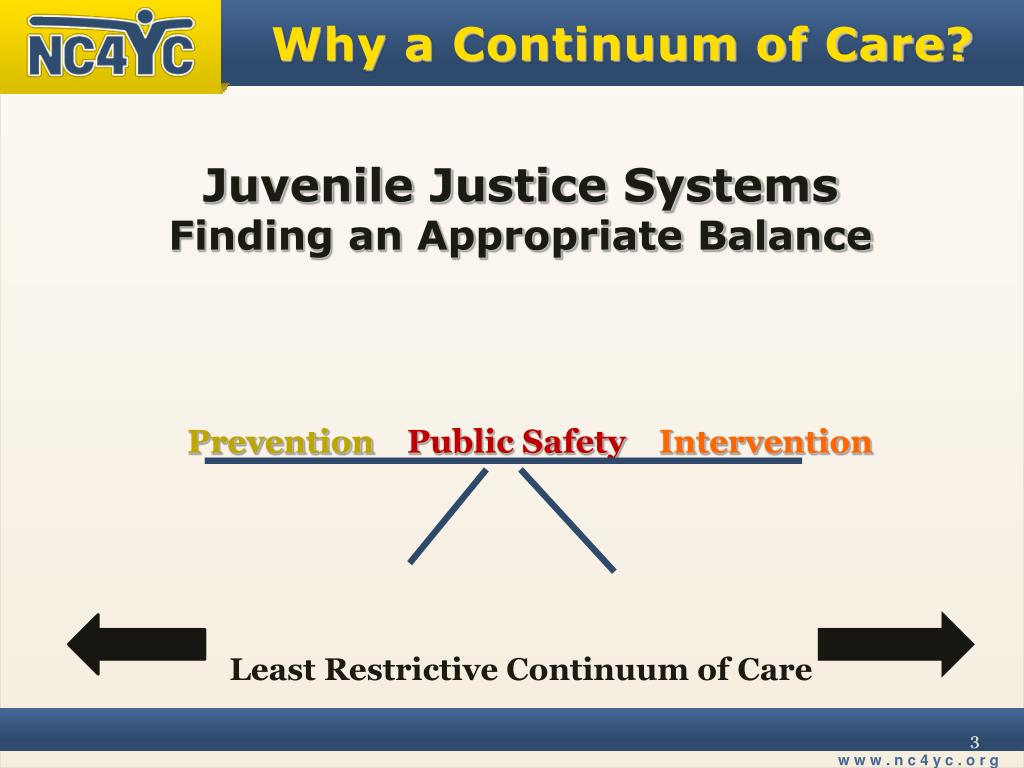 NC4YC

Why a Continuum of Care?

Juvenile Justice Systems
Finding an Appropriate Balance

Prevention Public Safety Intervention

Least Restrictive Continuum of Care

3

www.nc4yc.org